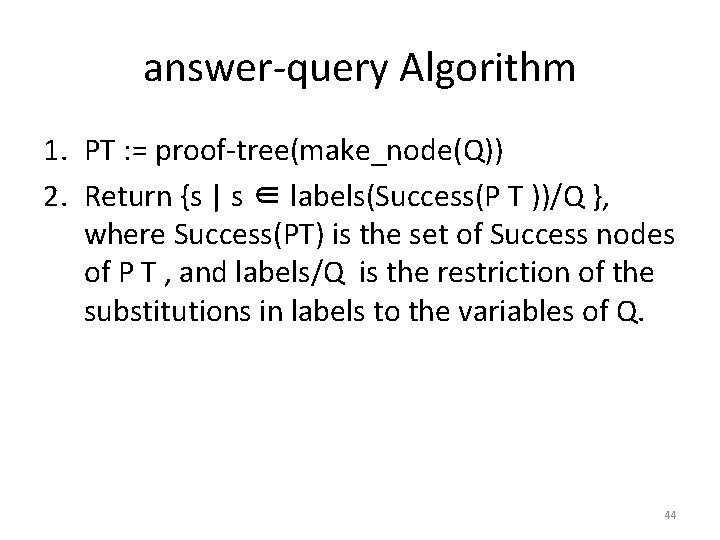 answer-query Algorithm

1. PT := proof-tree(make_node(Q))
2. Return {s | s ∈ labels(Success(P T ))/Q }, where Success(PT) is the set of Success nodes of P T , and labels/Q is the restriction of the substitutions in labels to the variables of Q.

44